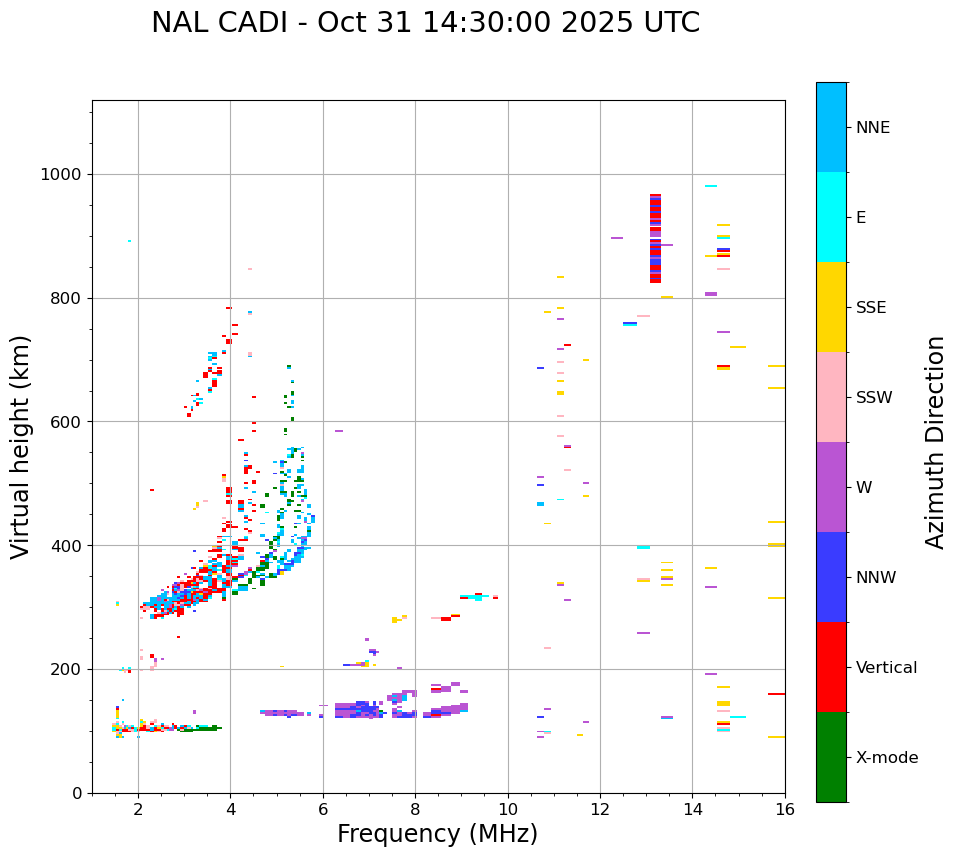 NAL CADI - Oct 31 14:30:00 2025 UTC

Virtual height (km)

1000
800
600
400
200
0

2
4
6
8
10
12
14
16

Frequency (MHz)

NNE
E
SSE
SSW
W
NNW
Vertical
X-mode

Azimuth Direction